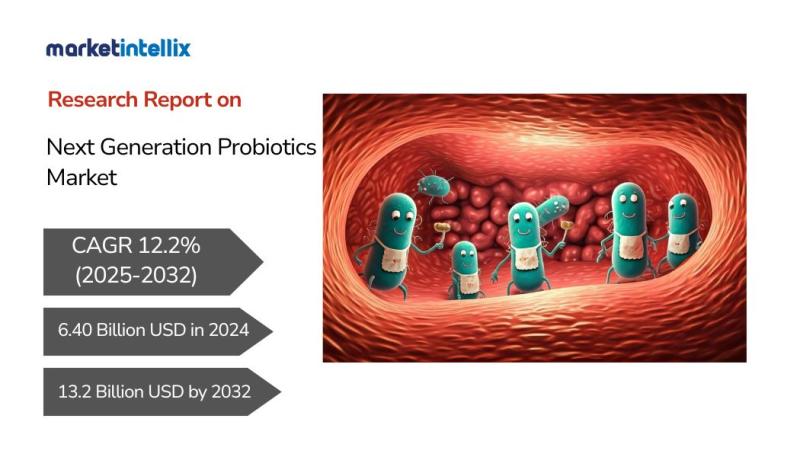 marketintellix

Research Report on

Next Generation Probiotics Market

CAGR 12.2% (2025-2032)

6.40 Billion USD in 2024

13.2 Billion USD by 2032